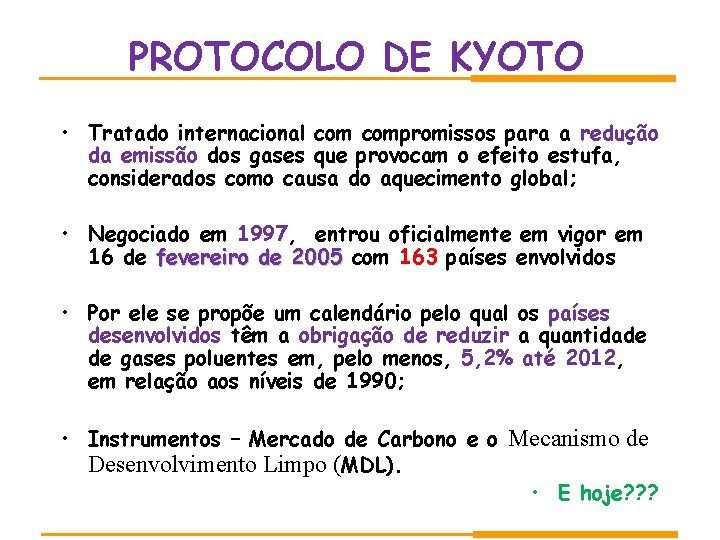 PROTOCOLO DE KYOTO

• Tratado internacional com compromissos para a redução da emissão dos gases que provocam o efeito estufa, considerados como causa do aquecimento global;

• Negociado em 1997, entrou oficialmente em vigor em 16 de fevereiro de 2005 com 163 países envolvidos

• Por ele se propõe um calendário pelo qual os países desenvolvidos têm a obrigação de reduzir a quantidade de gases poluentes em, pelo menos, 5,2% até 2012, em relação aos níveis de 1990;

• Instrumentos – Mercado de Carbono e o Mecanismo de Desenvolvimento Limpo (MDL).

• E hoje???